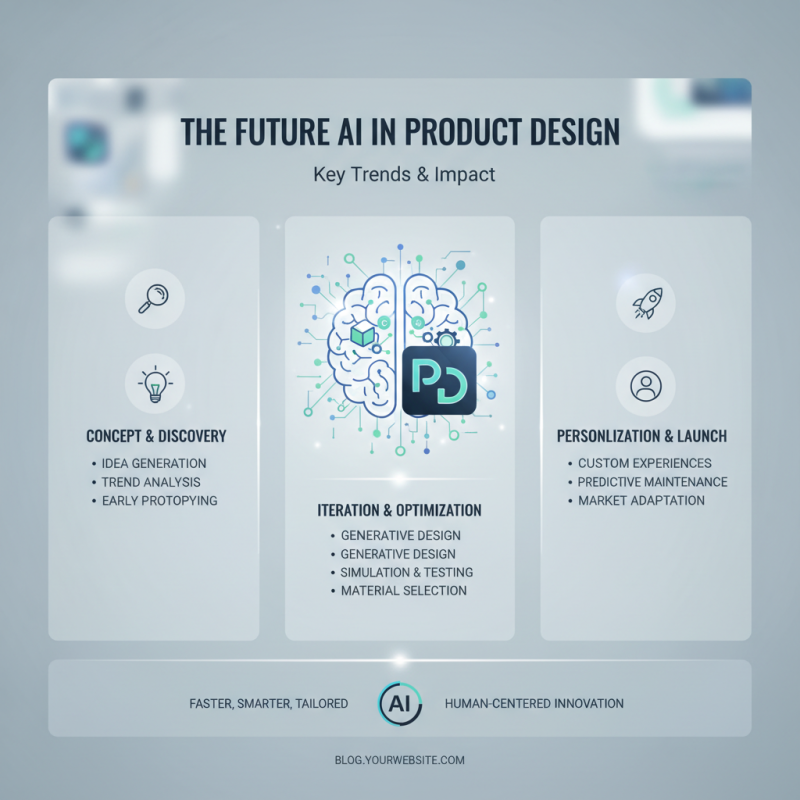 THE FUTURE AI IN PRODUCT DESIGN

Key Trends & Impact

CONCEPT & DISCOVERY
• IDEA GENERATION
• TREND ANALYSIS
• EARLY PROTOPYING

PD

ITERATION & OPTIMIZATION
• GENERATIVE DESIGN
• GENERATIVE DESIGN
• SIMULATION & TESTING
• MATERIAL SELECTION

PERSONLIZATION & LAUNCH
• CUSTOM EXPERIENCES
• PREDICTIVE MAINTENANCE
• MARKET ADAPTATION

FASTER, SMARTER, TAILORED

AI

HUMAN-CENTERED INNOVATION

BLOG.YOURWEBSITE.COM